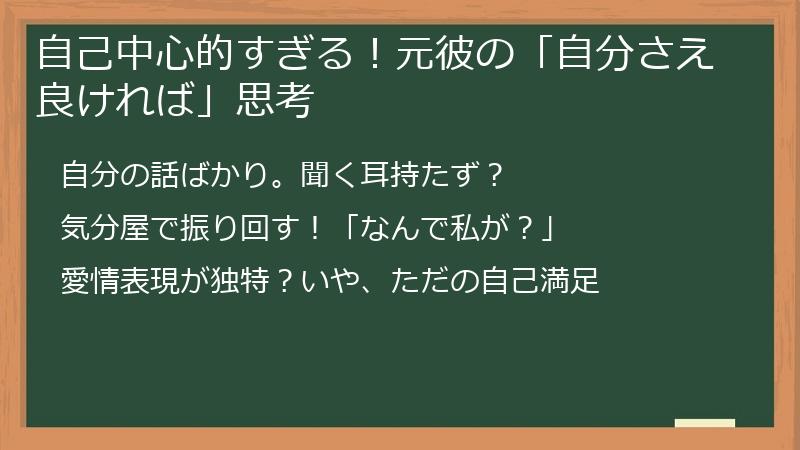 自己中心的すぎる！元彼の「自分さえ良ければ」思考

自分の話ばかり。聞く耳持たず？

気分屋で振り回す！「なんで私が？」

愛情表現が独特？いや、ただの自己満足